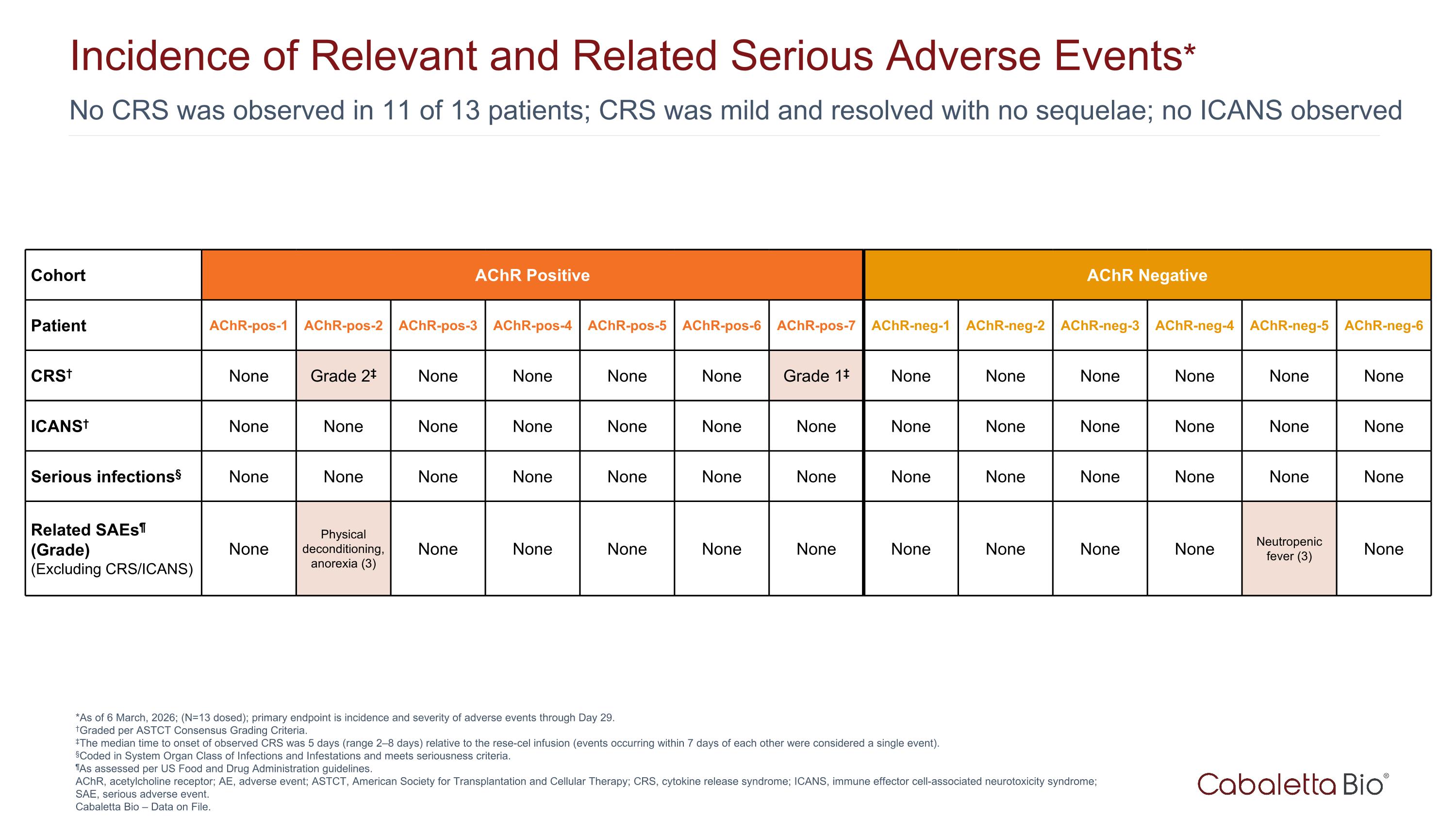 Incidence of Relevant and Related Serious Adverse Events*

No CRS was observed in 11 of 13 patients; CRS was mild and resolved with no sequelae; no ICANS observed

| Cohort | AChR Positive | | | | | | | AChR Negative | | | | | |
|---|---|---|---|---|---|---|---|---|---|---|---|---|---|
| Patient | AChR-pos-1 | AChR-pos-2 | AChR-pos-3 | AChR-pos-4 | AChR-pos-5 | AChR-pos-6 | AChR-pos-7 | AChR-neg-1 | AChR-neg-2 | AChR-neg-3 | AChR-neg-4 | AChR-neg-5 | AChR-neg-6 |
| CRS† | None | Grade 2‡ | None | None | None | None | Grade 1‡ | None | None | None | None | None | None |
| ICANS† | None | None | None | None | None | None | None | None | None | None | None | None | None |
| Serious infections§ | None | None | None | None | None | None | None | None | None | None | None | None | None |
| Related SAEs¶ (Grade) (Excluding CRS/ICANS) | None | Physical deconditioning, anorexia (3) | None | None | None | None | None | None | None | None | None | Neutropenic fever (3) | None |

*As of 6 March, 2026; (N=13 dosed); primary endpoint is incidence and severity of adverse events through Day 29.
†Graded per ASTCT Consensus Grading Criteria.
‡The median time to onset of observed CRS was 5 days (range 2–8 days) relative to the rese-cel infusion (events occurring within 7 days of each other were considered a single event).
§Coded in System Organ Class of Infections and Infestations and meets seriousness criteria.
¶As assessed per US Food and Drug Administration guidelines.
AChR, acetylcholine receptor; AE, adverse event; ASTCT, American Society for Transplantation and Cellular Therapy; CRS, cytokine release syndrome; ICANS, immune effector cell-associated neurotoxicity syndrome; SAE, serious adverse event.
Cabaletta Bio – Data on File.

Cabaletta Bio®